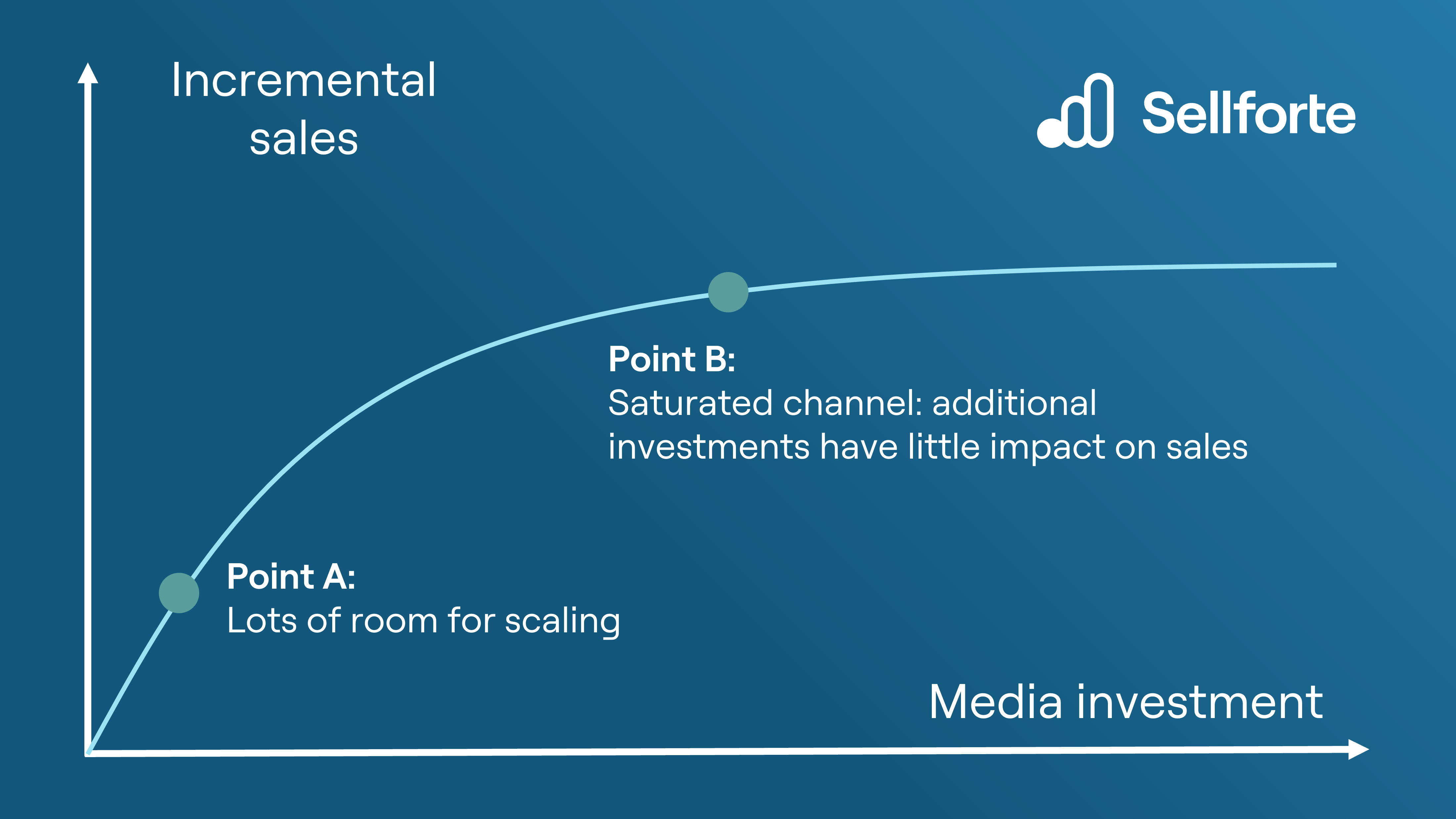 Incremental sales

Sellforte

Point B:
Saturated channel: additional investments have little impact on sales

Point A:
Lots of room for scaling

Media investment